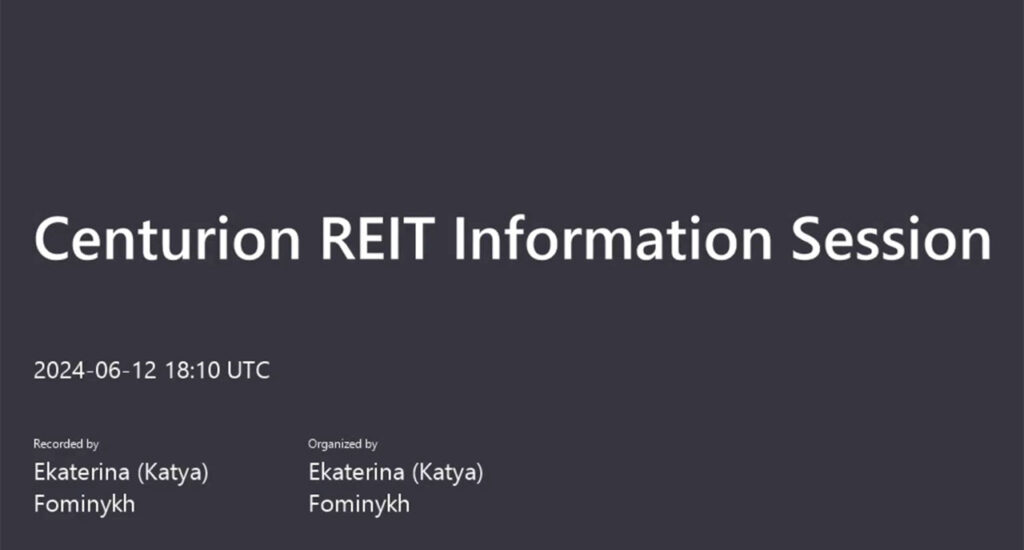 Centurion REIT Information Session

2024-06-12 18:10 UTC

Recorded by
Ekaterina (Katya) Fominykh

Organized by
Ekaterina (Katya) Fominykh